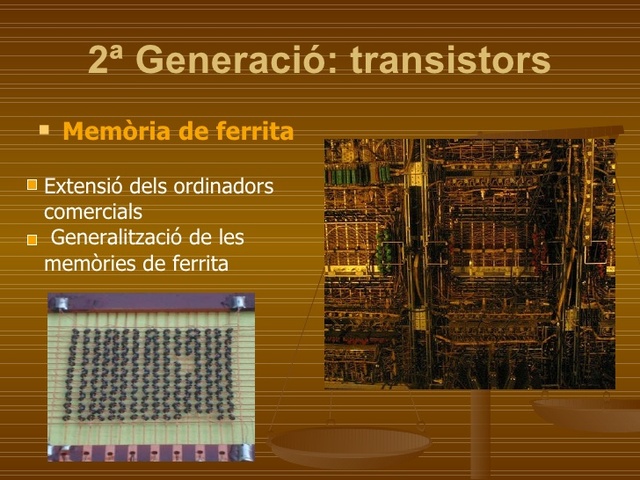 2ª Generació: transistors

Memòria de ferrita

Extensió dels ordinadors comercials

Generalització de les memòries de ferrita